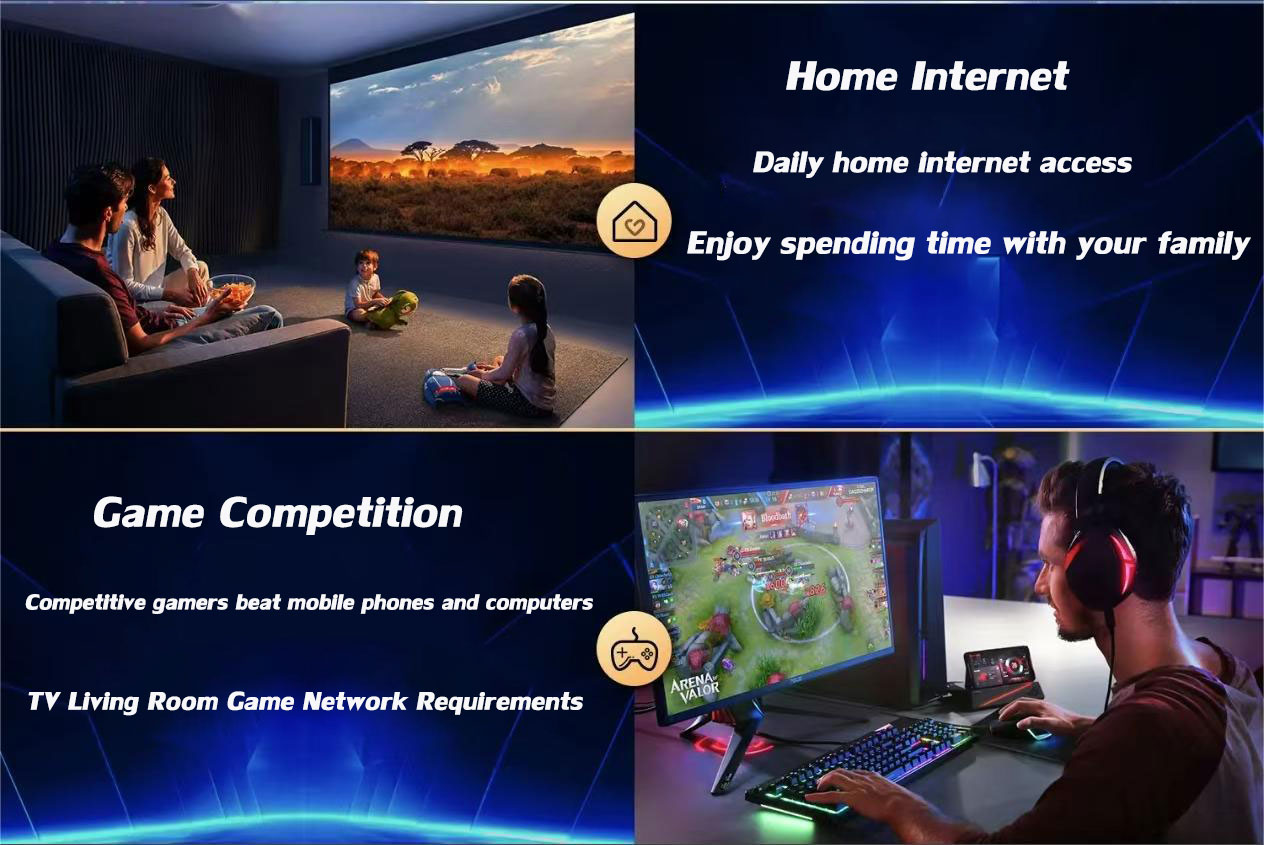 Home Internet

Daily home internet access

Enjoy spending time with your family

Game Competition

Competitive gamers beat mobile phones and computers

TV Living Room Game Network Requirements

ARENA OF VALOR